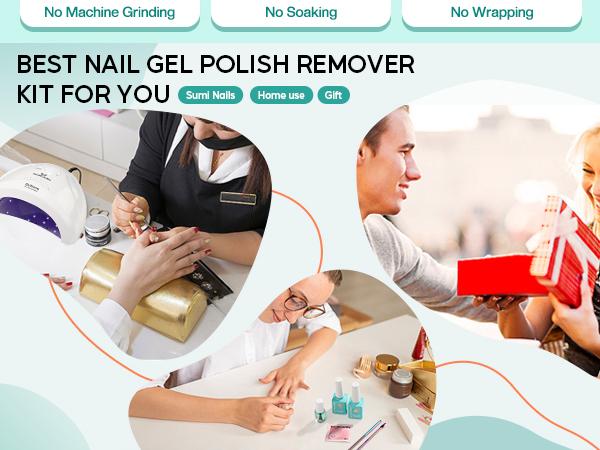 No Machine Grinding

No Soaking

No Wrapping

BEST NAIL GEL POLISH REMOVER KIT FOR YOU

Sumi Nails

Home use

Gift